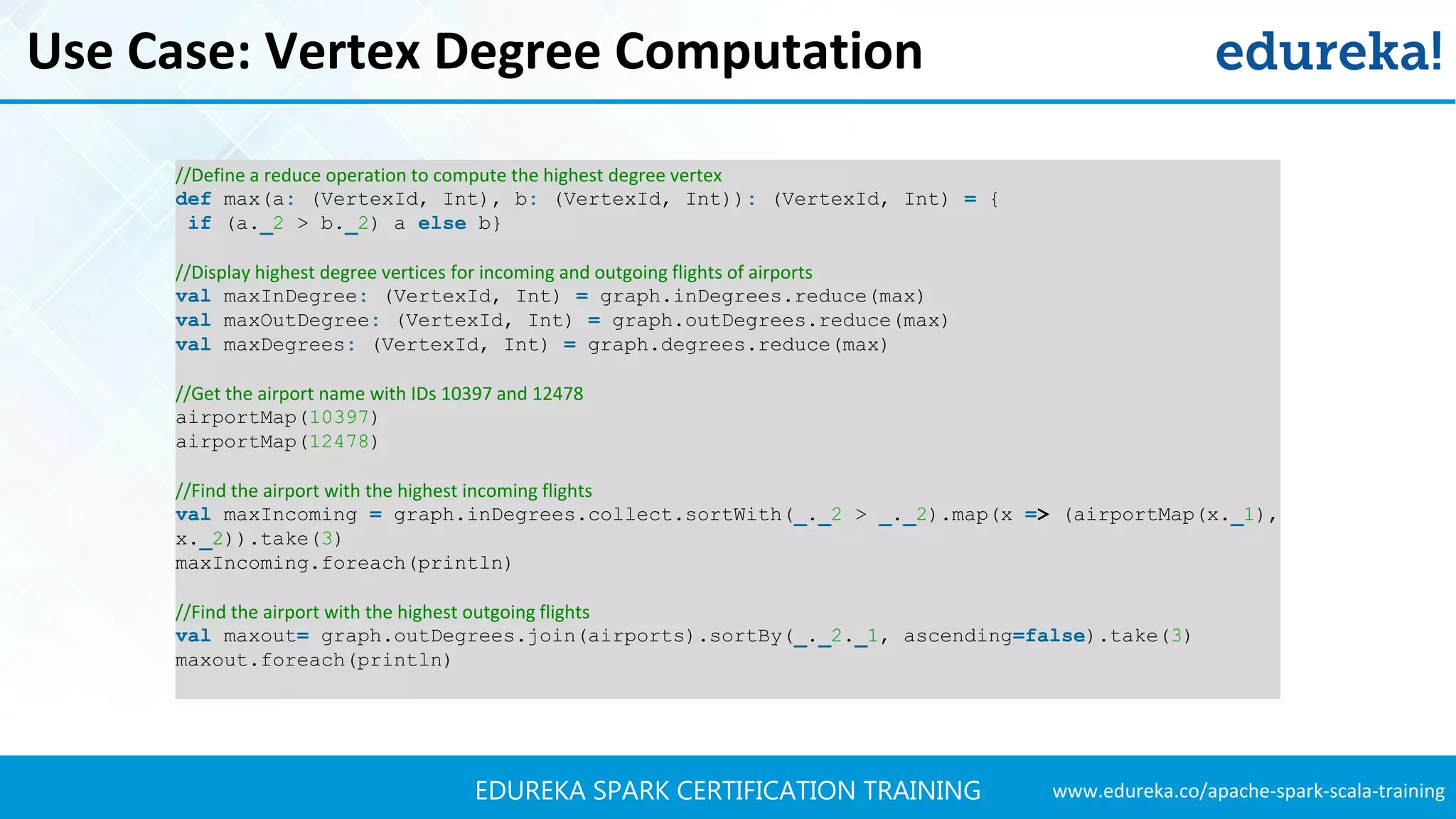 Use Case: Vertex Degree Computation

edureka!

//Define a reduce operation to compute the highest degree vertex
def max(a: (VertexId, Int), b: (VertexId, Int)): (VertexId, Int) = {
 if (a._2 > b._2) a else b}

//Display highest degree vertices for incoming and outgoing flights of airports
val maxInDegree: (VertexId, Int) = graph.inDegrees.reduce(max)
val maxOutDegree: (VertexId, Int) = graph.outDegrees.reduce(max)
val maxDegrees: (VertexId, Int) = graph.degrees.reduce(max)

//Get the airport name with IDs 10397 and 12478
airportMap(10397)
airportMap(12478)

//Find the airport with the highest incoming flights
val maxIncoming = graph.inDegrees.collect.sortWith(_._2 > _._2).map(x => (airportMap(x._1), x._2)).take(3)
maxIncoming.foreach(println)

//Find the airport with the highest outgoing flights
val maxout= graph.outDegrees.join(airports).sortBy(_._2._1, ascending=false).take(3)
maxout.foreach(println)

EDUREKA SPARK CERTIFICATION TRAINING

www.edureka.co/apache-spark-scala-training